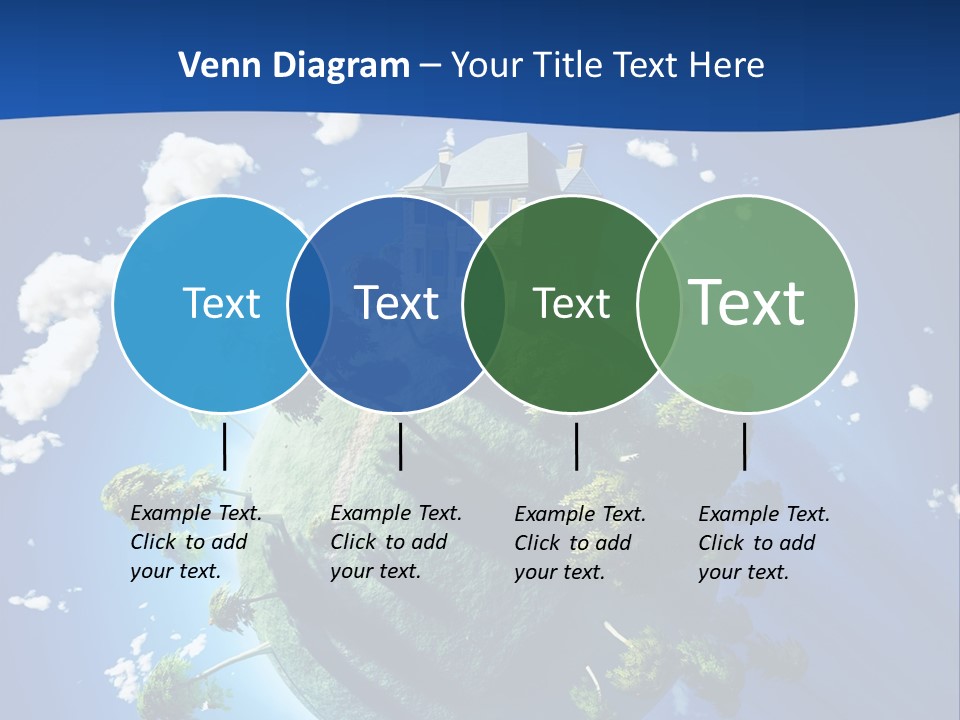 Venn Diagram – Your Title Text Here

Text

Text

Text

Text

Example Text. Click to add your text.

Example Text. Click to add your text.

Example Text. Click to add your text.

Example Text. Click to add your text.